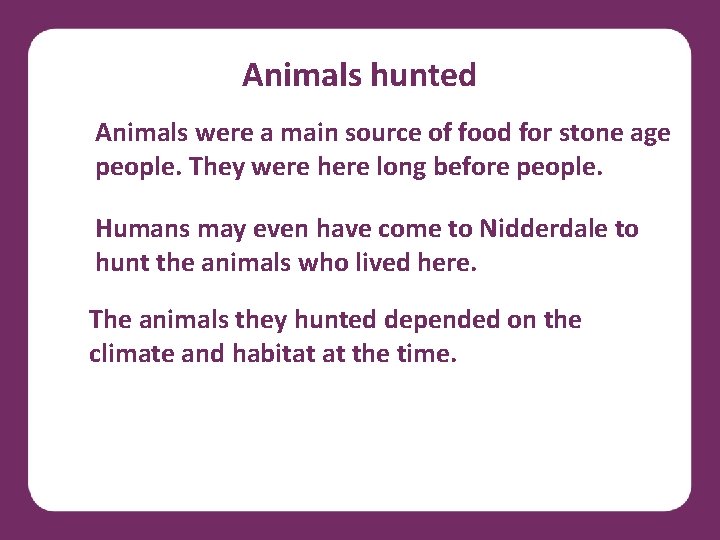 Animals hunted

Animals were a main source of food for stone age people. They were here long before people.

Humans may even have come to Nidderdale to hunt the animals who lived here.

The animals they hunted depended on the climate and habitat at the time.